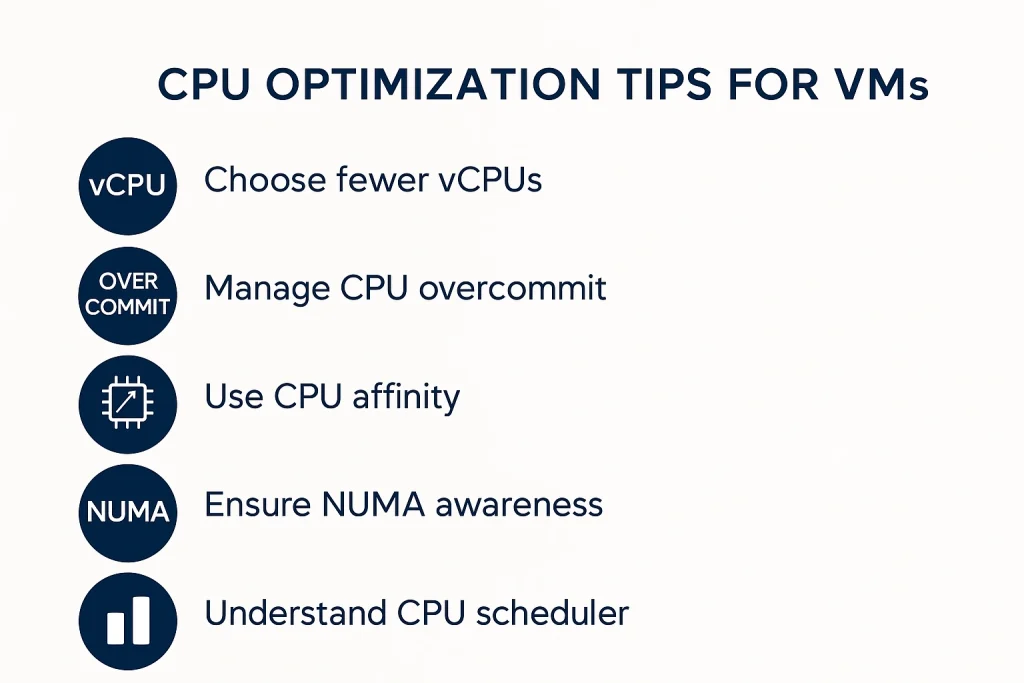 CPU OPTIMIZATION TIPS FOR VMs

vCPU Choose fewer vCPUs

OVER COMMIT Manage CPU overcommit

Use CPU affinity

NUMA Ensure NUMA awareness

Understand CPU scheduler